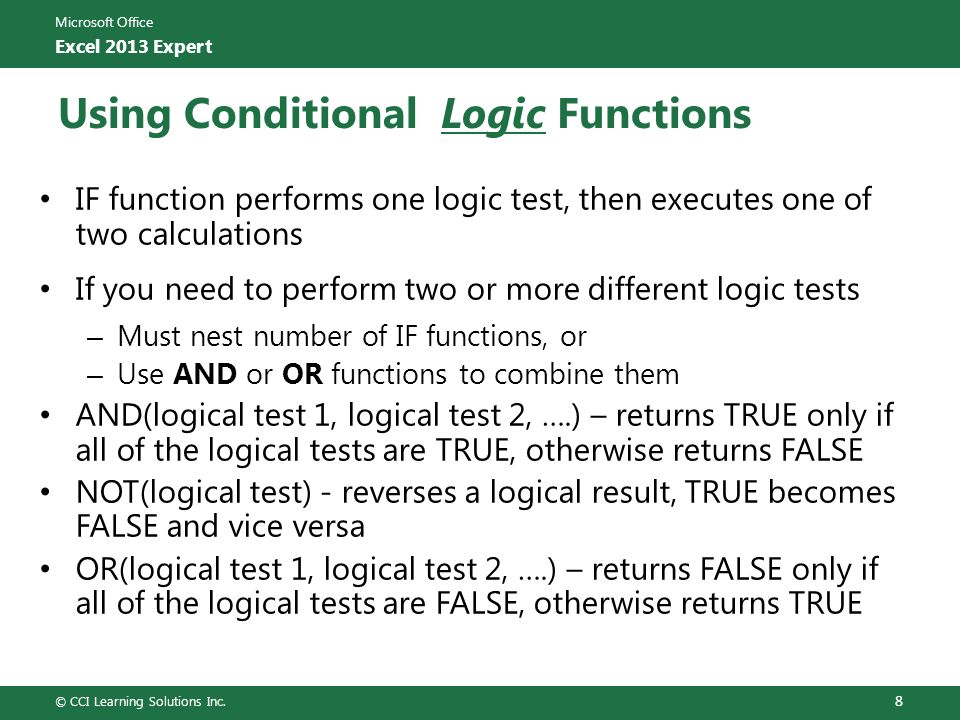 Microsoft Office
Excel 2013 Expert

Using Conditional Logic Functions

• IF function performs one logic test, then executes one of two calculations

• If you need to perform two or more different logic tests

– Must nest number of IF functions, or
– Use AND or OR functions to combine them

• AND(logical test 1, logical test 2, ….) – returns TRUE only if all of the logical tests are TRUE, otherwise returns FALSE

• NOT(logical test) - reverses a logical result, TRUE becomes FALSE and vice versa

• OR(logical test 1, logical test 2, ….) – returns FALSE only if all of the logical tests are FALSE, otherwise returns TRUE

© CCI Learning Solutions Inc.

8